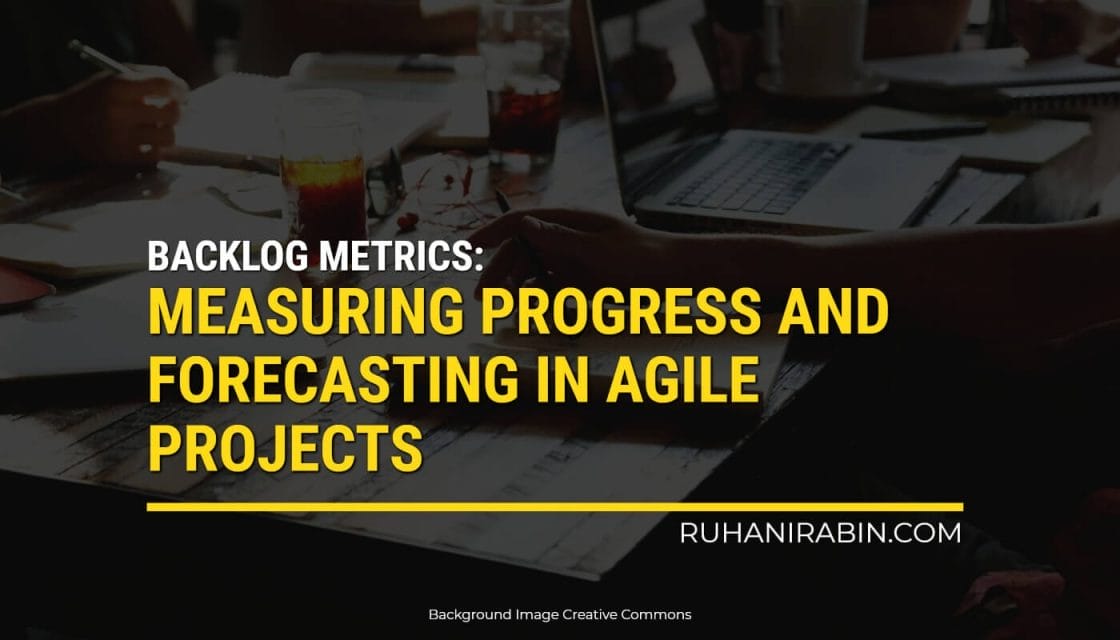 BACKLOG METRICS:
MEASURING PROGRESS AND FORECASTING IN AGILE PROJECTS

RUHANIRABIN.COM

Background Image Creative Commons